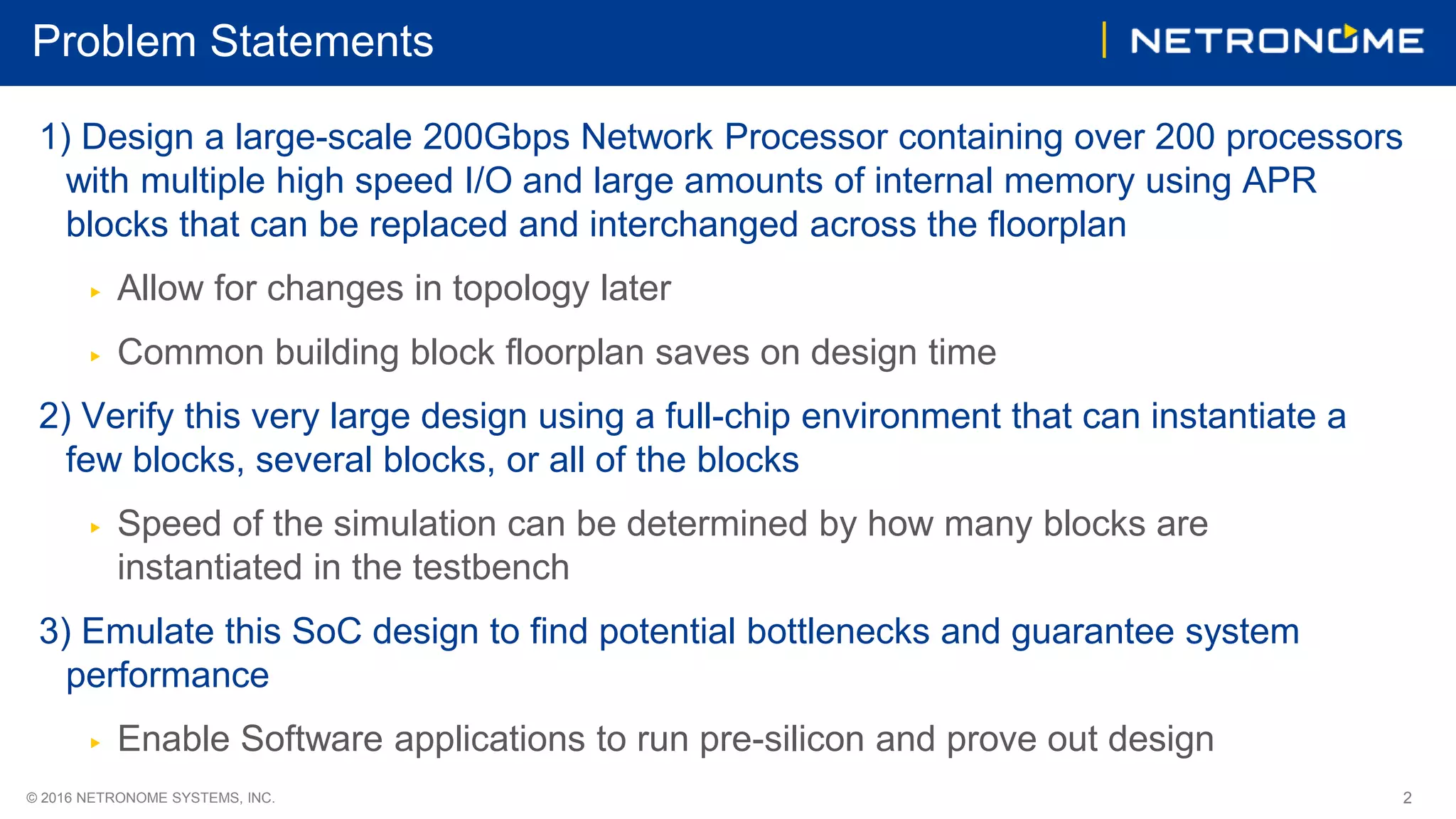 Problem Statements

NETRONOME

1) Design a large-scale 200Gbps Network Processor containing over 200 processors with multiple high speed I/O and large amounts of internal memory using APR blocks that can be replaced and interchanged across the floorplan

▸ Allow for changes in topology later

▸ Common building block floorplan saves on design time

2) Verify this very large design using a full-chip environment that can instantiate a few blocks, several blocks, or all of the blocks

▸ Speed of the simulation can be determined by how many blocks are instantiated in the testbench

3) Emulate this SoC design to find potential bottlenecks and guarantee system performance

▸ Enable Software applications to run pre-silicon and prove out design

© 2016 NETRONOME SYSTEMS, INC.

2